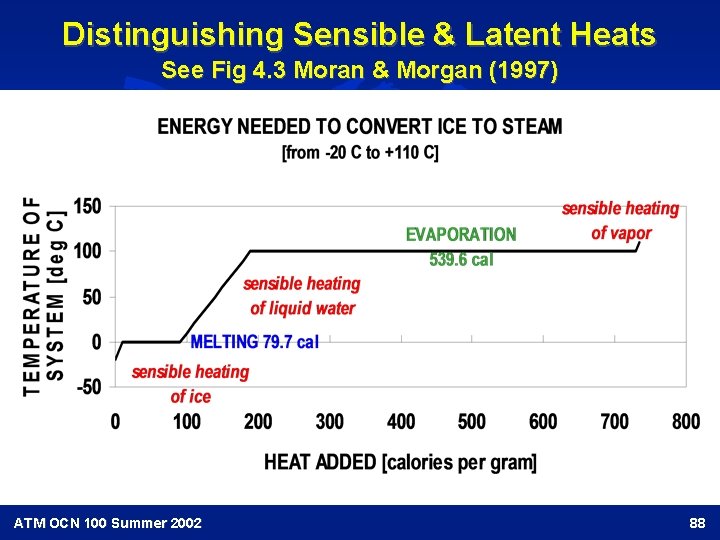 Distinguishing Sensible & Latent Heats
See Fig 4.3 Moran & Morgan (1997)

ENERGY NEEDED TO CONVERT ICE TO STEAM
[from -20 C to +110 C]

TEMPERATURE OF SYSTEM [deg C]

150
100
50
0
-50

sensible heating of vapor

EVAPORATION
539.6 cal

sensible heating of liquid water

MELTING 79.7 cal

sensible heating of ice

0 100 200 300 400 500 600 700 800

HEAT ADDED [calories per gram]

ATM OCN 100 Summer 2002

88